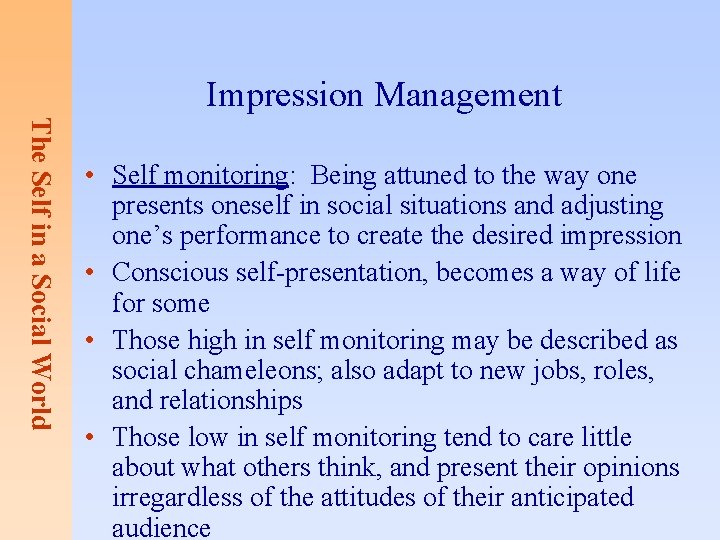 The Self in a Social World

Impression Management

• Self monitoring: Being attuned to the way one presents oneself in social situations and adjusting one's performance to create the desired impression
• Conscious self-presentation, becomes a way of life for some
• Those high in self monitoring may be described as social chameleons; also adapt to new jobs, roles, and relationships
• Those low in self monitoring tend to care little about what others think, and present their opinions irregardless of the attitudes of their anticipated audience